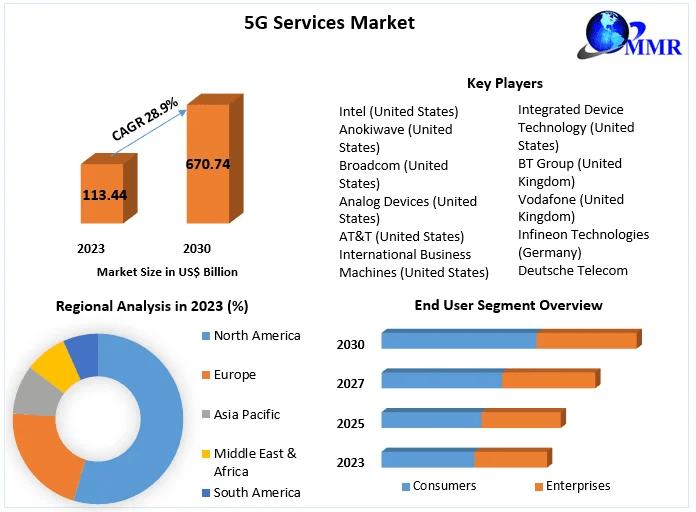 5G Services Market

MMR

CAGR 28.9%

113.44

670.74

2023

2030

Market Size in US$ Billion

Key Players

Intel (United States)
Anokiwave (United States)
Broadcom (United States)
Analog Devices (United States)
AT&T (United States)
International Business Machines (United States)

Integrated Device Technology (United States)
BT Group (United Kingdom)
Vodafone (United Kingdom)
Infineon Technologies (Germany)
Deutsche Telecom

Regional Analysis in 2023 (%)

North America
Europe
Asia Pacific
Middle East & Africa
South America

End User Segment Overview

2030
2027
2025
2023

Consumers
Enterprises